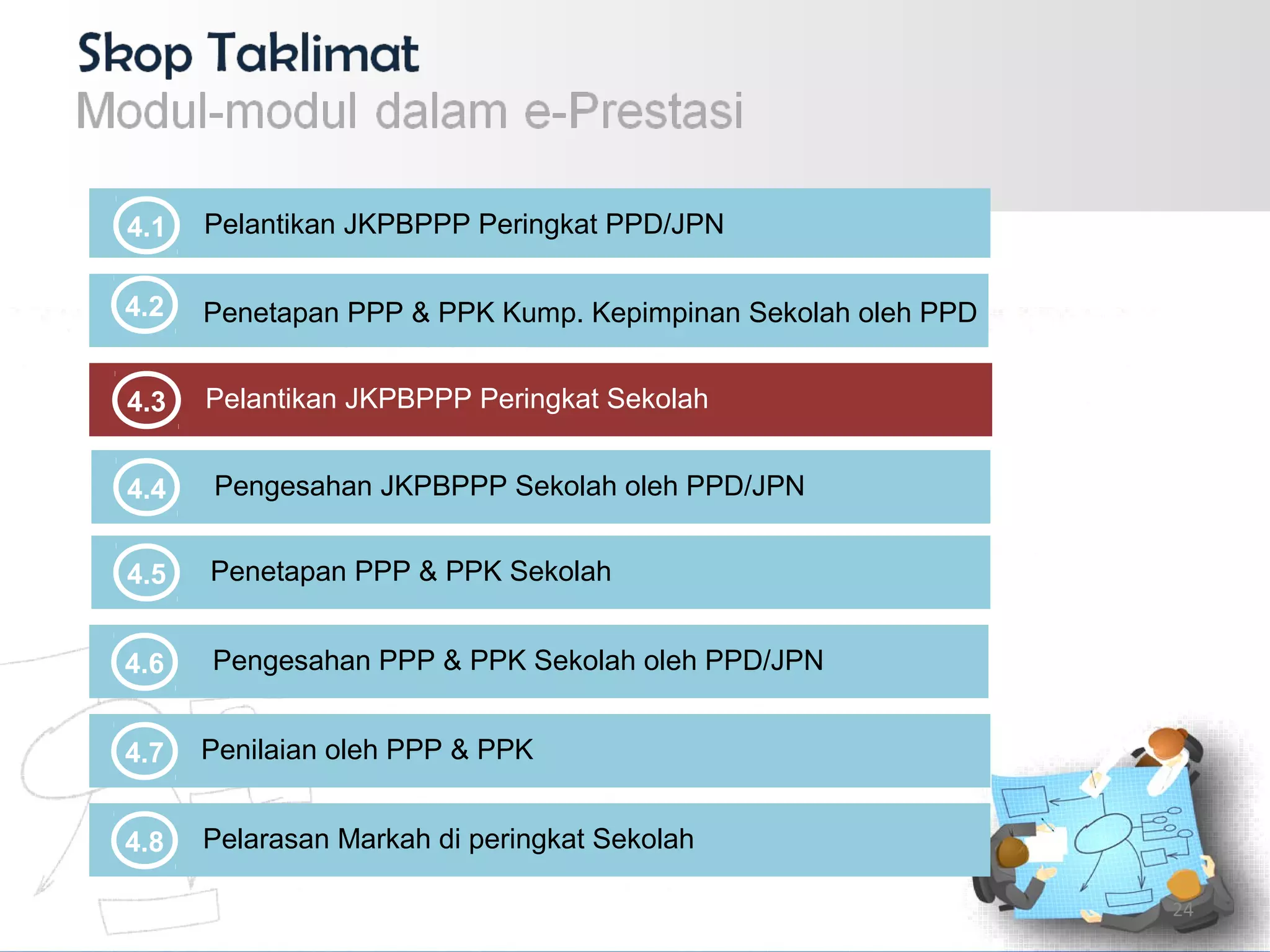 Skop Taklimat
Modul-modul dalam e-Prestasi

4.1 Pelantikan JKPBPPP Peringkat PPD/JPN

4.2 Penetapan PPP & PPK Kump. Kepimpinan Sekolah oleh PPD

4.3 Pelantikan JKPBPPP Peringkat Sekolah

4.4 Pengesahan JKPBPPP Sekolah oleh PPD/JPN

4.5 Penetapan PPP & PPK Sekolah

4.6 Pengesahan PPP & PPK Sekolah oleh PPD/JPN

4.7 Penilaian oleh PPP & PPK

4.8 Pelarasan Markah di peringkat Sekolah

24